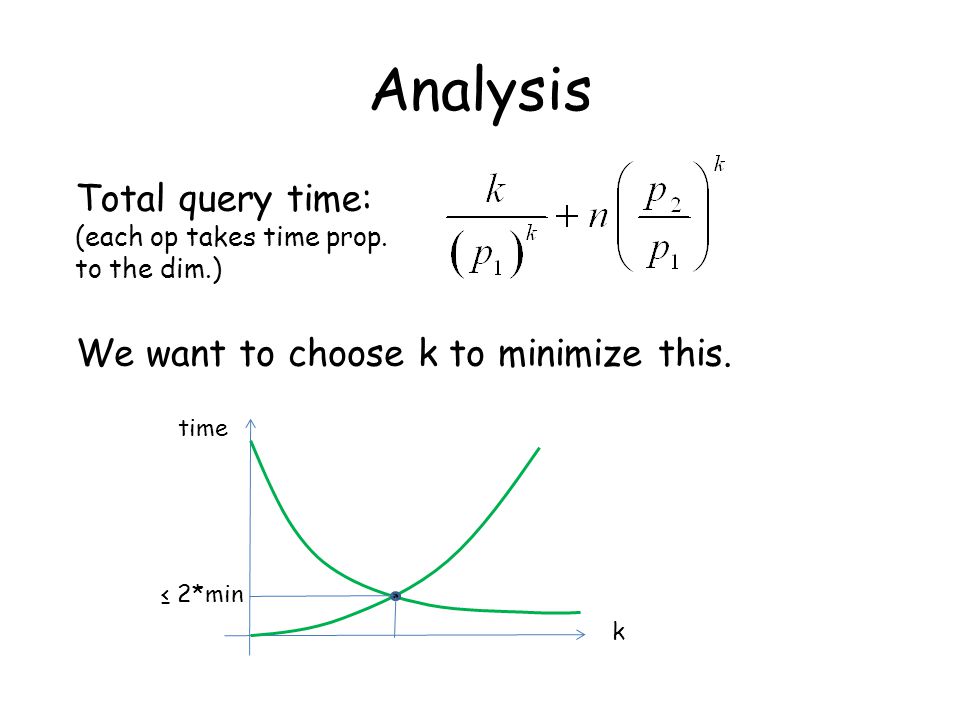 Analysis

Total query time:
(each op takes time prop. to the dim.)

$\frac{k}{(p_1)^k} + n\left(\frac{p_2}{p_1}\right)^k$

We want to choose k to minimize this.

time

≤ 2*min

k